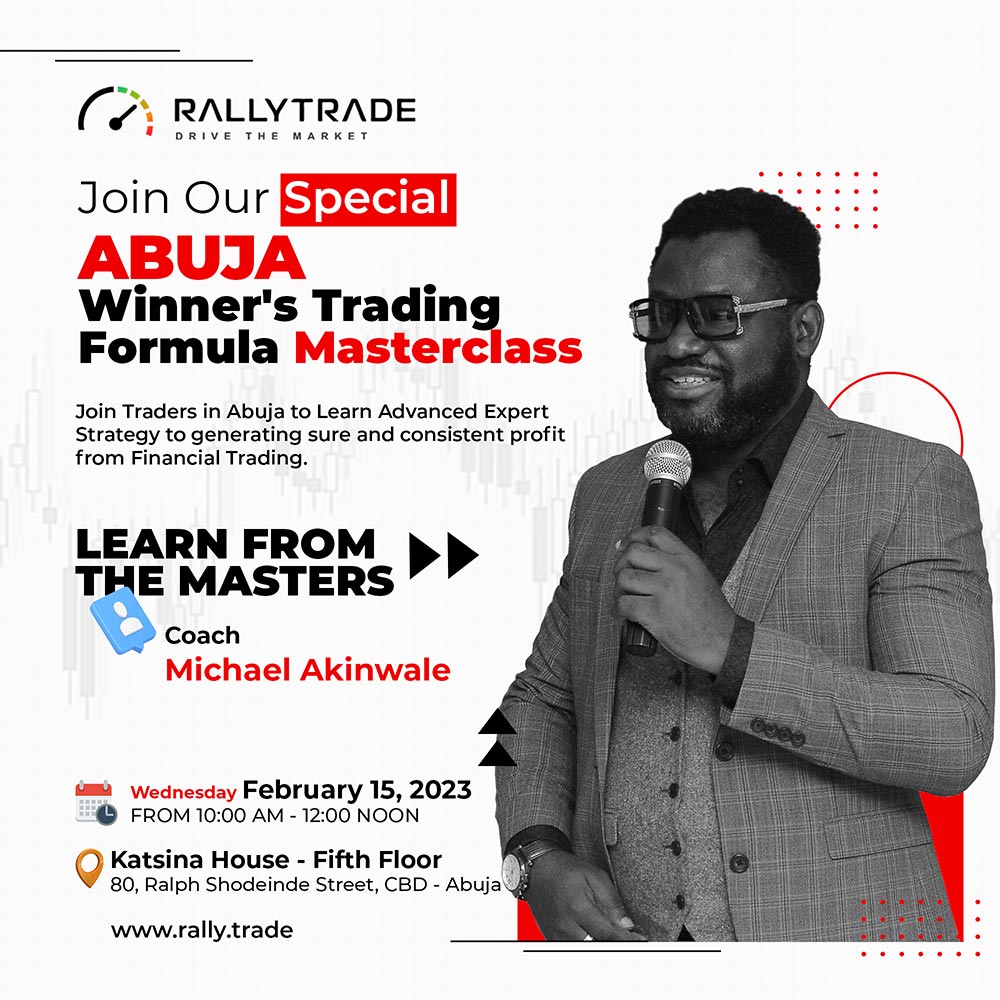 RALLYTRADE
DRIVE THE MARKET

Join Our Special
ABUJA
Winner's Trading Formula Masterclass

Join Traders in Abuja to Learn Advanced Expert Strategy to generating sure and consistent profit from Financial Trading.

LEARN FROM THE MASTERS

Coach
Michael Akinwale

Wednesday February 15, 2023
FROM 10:00 AM - 12:00 NOON

Katsina House - Fifth Floor
80, Ralph Shodeinde Street, CBD - Abuja

www.rally.trade